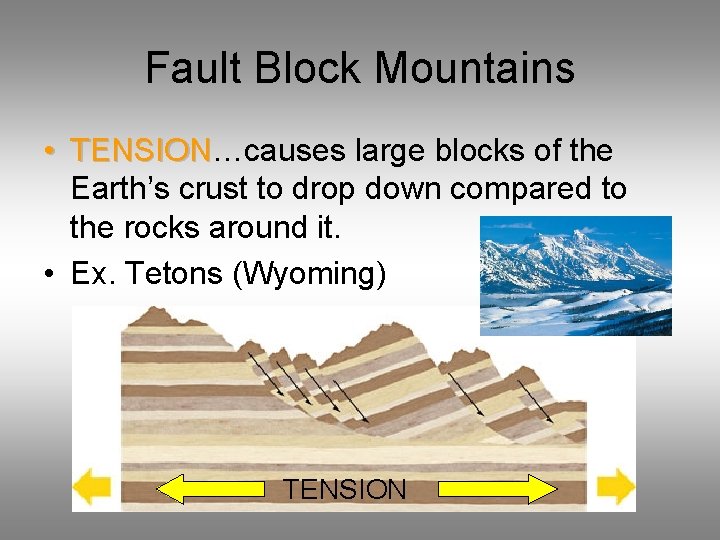 Fault Block Mountains

• TENSION…causes large blocks of the Earth's crust to drop down compared to the rocks around it.
• Ex. Tetons (Wyoming)

TENSION